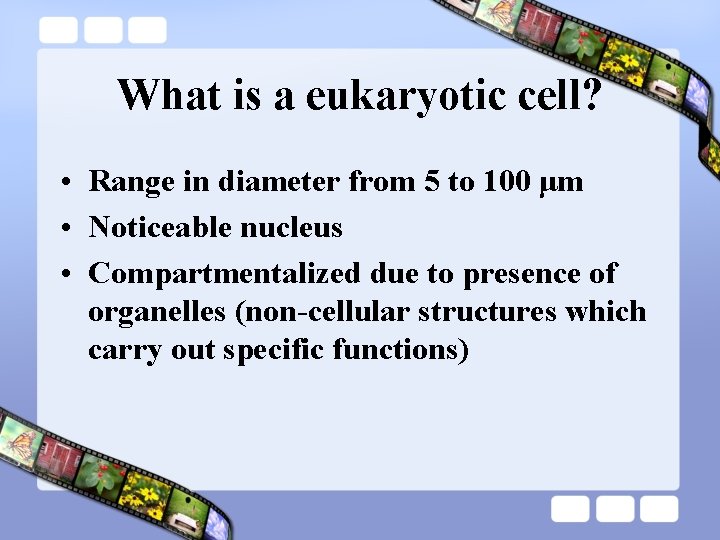 What is a eukaryotic cell?

• Range in diameter from 5 to 100 μm
• Noticeable nucleus
• Compartmentalized due to presence of organelles (non-cellular structures which carry out specific functions)